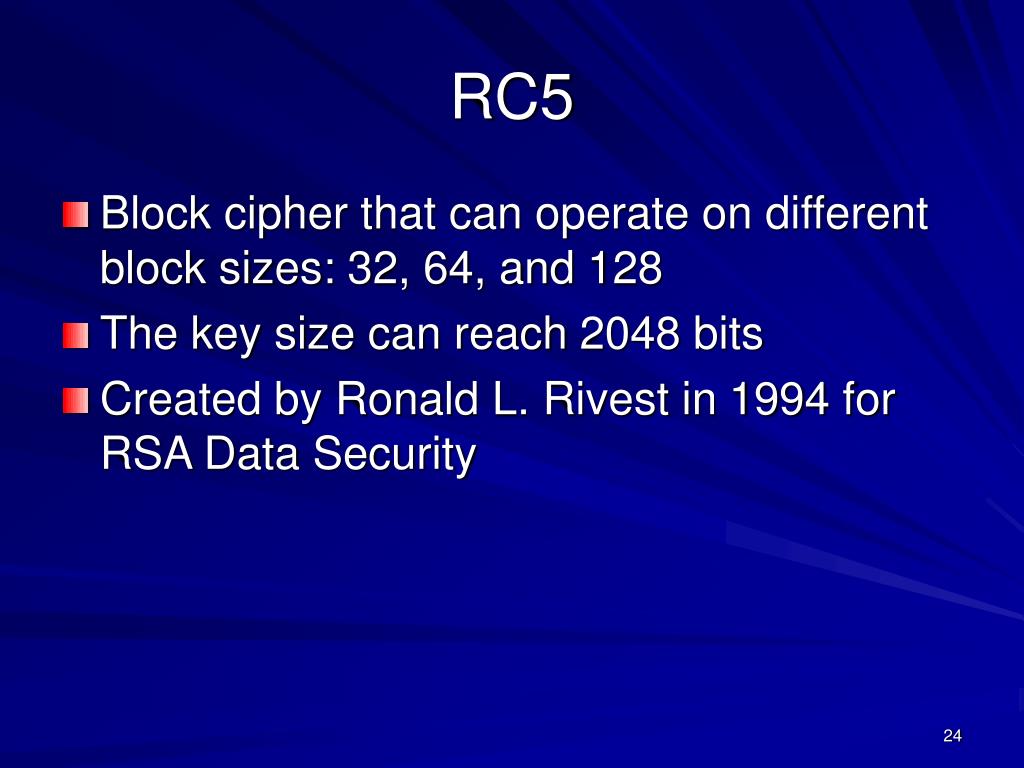 RC5

Block cipher that can operate on different block sizes: 32, 64, and 128
The key size can reach 2048 bits
Created by Ronald L. Rivest in 1994 for RSA Data Security

24